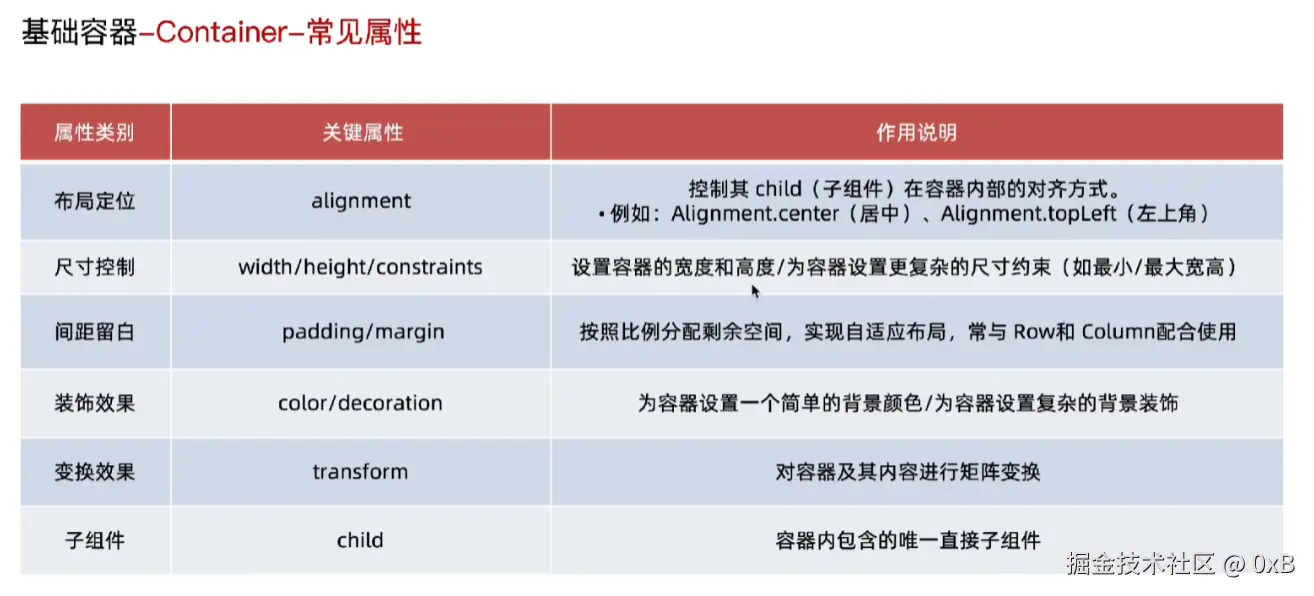 基础容器-Container-常见属性

| 属性类别 | 关键属性 | 作用说明 |
|---|---|---|
| 布局定位 | alignment | 控制其 child（子组件）在容器内部的对齐方式。 • 例如：Alignment.center（居中）、Alignment.topLeft（左上角） |
| 尺寸控制 | width/height/constraints | 设置容器的宽度和高度/为容器设置更复杂的尺寸约束（如最小/最大宽高） |
| 间距留白 | padding/margin | 按照比例分配剩余空间，实现自适应布局，常与 Row和 Column配合使用 |
| 装饰效果 | color/decoration | 为容器设置一个简单的背景颜色/为容器设置复杂的背景装饰 |
| 变换效果 | transform | 对容器及其内容进行矩阵变换 |
| 子组件 | child | 容器内包含的唯一直接子组件 |

掘金技术社区 @ 0xB